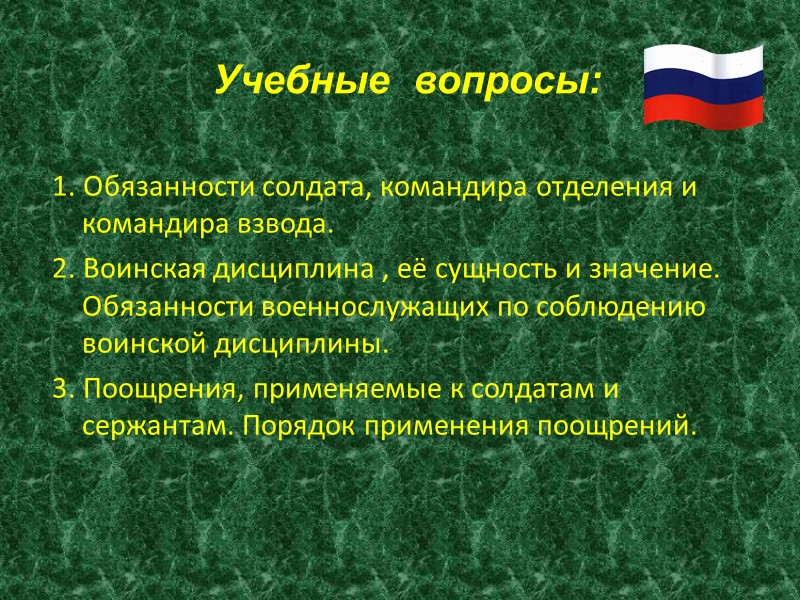 Учебные вопросы:

1. Обязанности солдата, командира отделения и командира взвода.

2. Воинская дисциплина , её сущность и значение. Обязанности военнослужащих по соблюдению воинской дисциплины.

3. Поощрения, применяемые к солдатам и сержантам. Порядок применения поощрений.